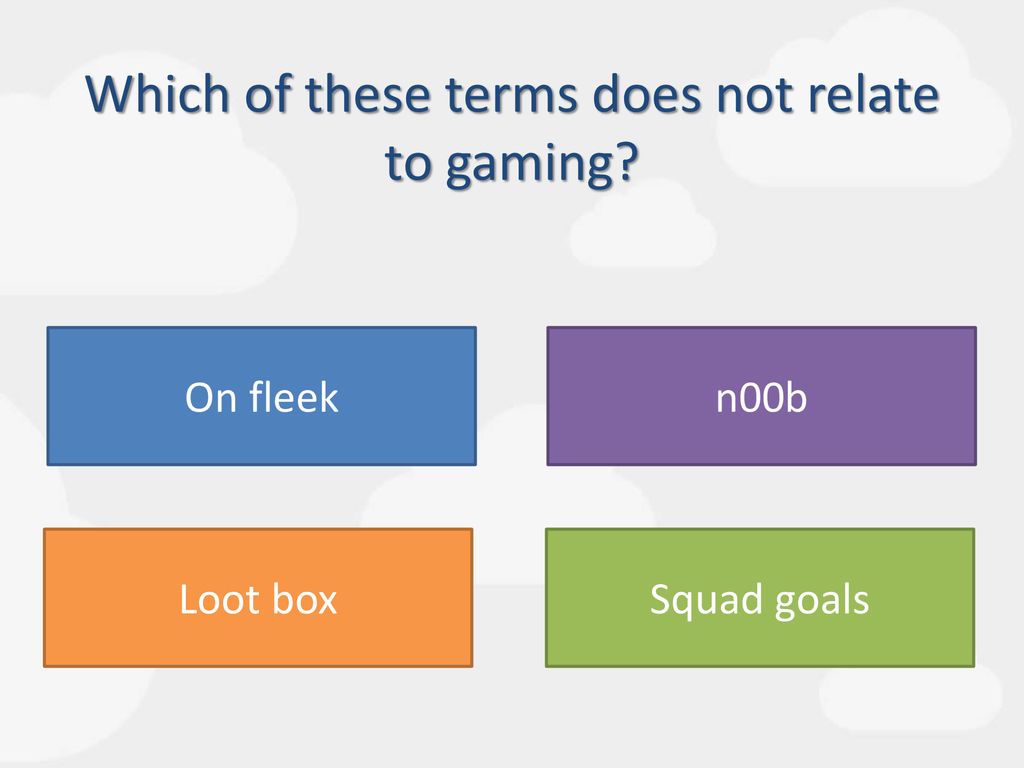 Which of these terms does not relate to gaming?

On fleek

n00b

Loot box

Squad goals